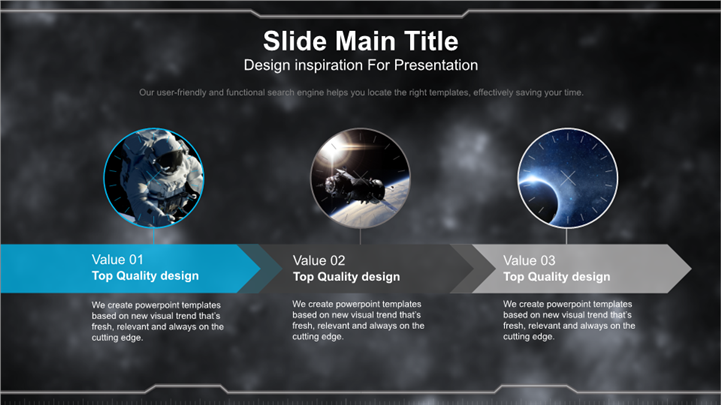 Slide Main Title
Design inspiration For Presentation

Our user-friendly and functional search engine helps you locate the right templates, effectively saving your time.

Value 01
Top Quality design

We create powerpoint templates based on new visual trend that's fresh, relevant and always on the cutting edge.

Value 02
Top Quality design

We create powerpoint templates based on new visual trend that's fresh, relevant and always on the cutting edge.

Value 03
Top Quality design

We create powerpoint templates based on new visual trend that's fresh, relevant and always on the cutting edge.